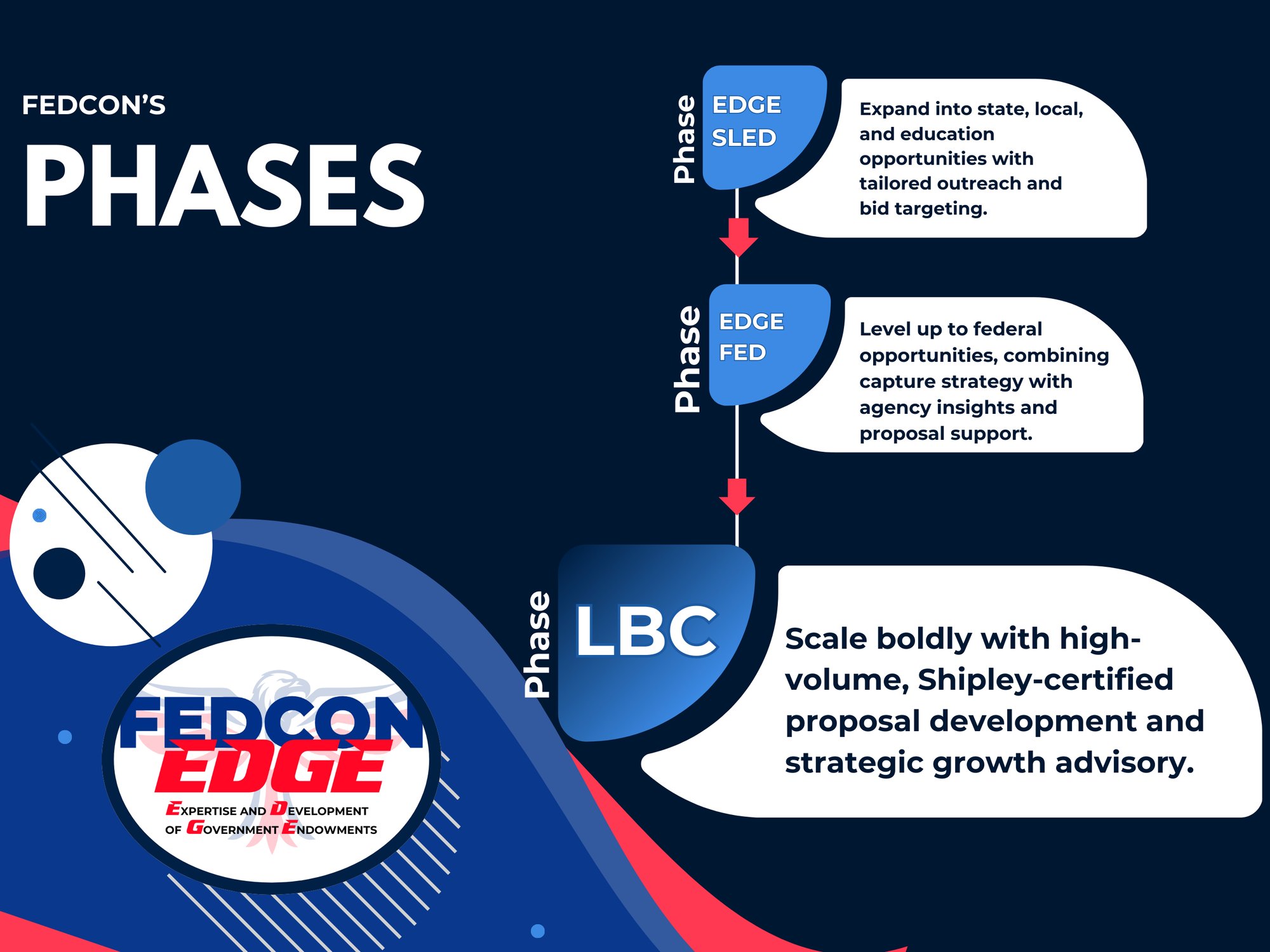 FEDCON'S

PHASES

Phase

EDGE SLED

Expand into state, local, and education opportunities with tailored outreach and bid targeting.

Phase

EDGE FED

Level up to federal opportunities, combining capture strategy with agency insights and proposal support.

Phase

LBC

Scale boldly with high-volume, Shipley-certified proposal development and strategic growth advisory.

FEDCON EDGE

EXPERTISE AND DEVELOPMENT OF GOVERNMENT ENDOWMENTS